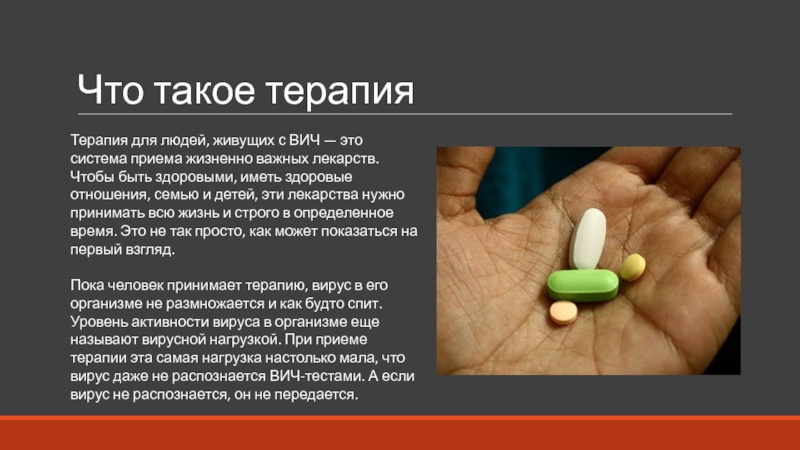 Что такое терапия

Терапия для людей, живущих с ВИЧ — это система приема жизненно важных лекарств. Чтобы быть здоровыми, иметь здоровые отношения, семью и детей, эти лекарства нужно принимать всю жизнь и строго в определенное время. Это не так просто, как может показаться на первый взгляд.

Пока человек принимает терапию, вирус в его организме не размножается и как будто спит. Уровень активности вируса в организме еще называют вирусной нагрузкой. При приеме терапии эта самая нагрузка настолько мала, что вирус даже не распознается ВИЧ-тестами. А если вирус не распознается, он не передается.